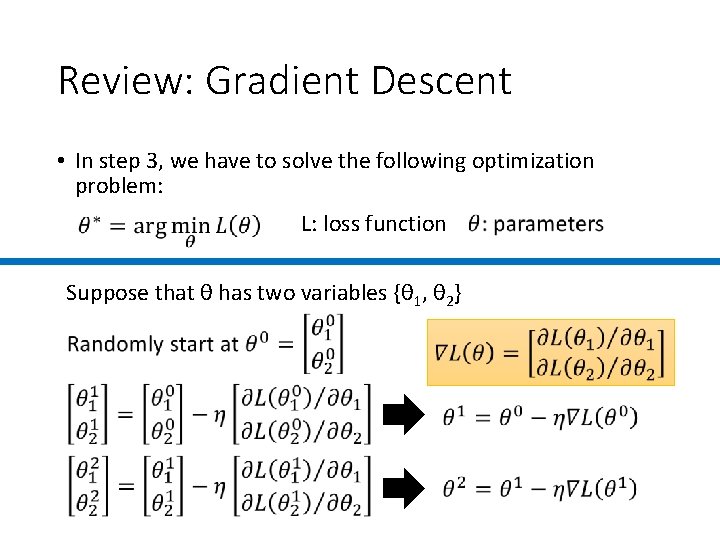 Review: Gradient Descent

• In step 3, we have to solve the following optimization problem:

$\theta^* = \arg\min_{\theta} L(\theta)$ L: loss function $\theta$: parameters

Suppose that θ has two variables {$\theta_1$, $\theta_2$}

Randomly start at $\theta^0 = \begin{bmatrix} \theta_1^0 \\ \theta_2^0 \end{bmatrix}$

$\nabla L(\theta) = \begin{bmatrix} \partial L(\theta_1)/\partial\theta_1 \\ \partial L(\theta_2)/\partial\theta_2 \end{bmatrix}$

$\begin{bmatrix} \theta_1^1 \\ \theta_2^1 \end{bmatrix} = \begin{bmatrix} \theta_1^0 \\ \theta_2^0 \end{bmatrix} - \eta \begin{bmatrix} \partial L(\theta_1^0)/\partial\theta_1 \\ \partial L(\theta_2^0)/\partial\theta_2 \end{bmatrix}$ $\theta^1 = \theta^0 - \eta\nabla L(\theta^0)$

$\begin{bmatrix} \theta_1^2 \\ \theta_2^2 \end{bmatrix} = \begin{bmatrix} \theta_1^1 \\ \theta_2^1 \end{bmatrix} - \eta \begin{bmatrix} \partial L(\theta_1^1)/\partial\theta_1 \\ \partial L(\theta_2^1)/\partial\theta_2 \end{bmatrix}$ $\theta^2 = \theta^1 - \eta\nabla L(\theta^1)$